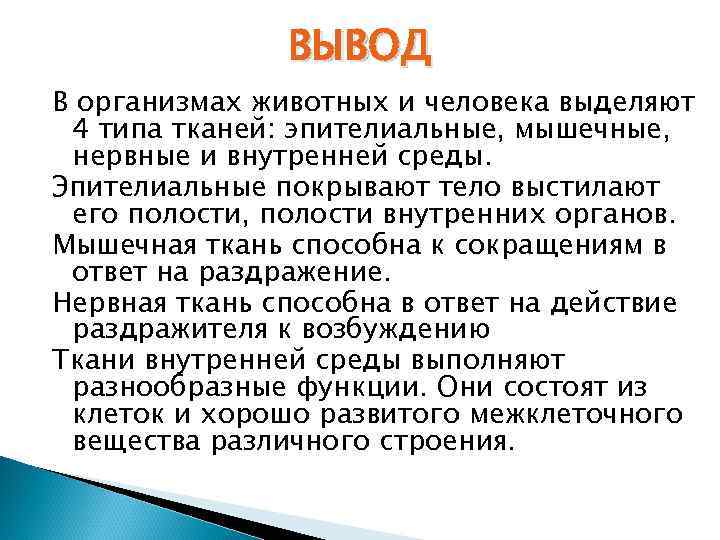 ВЫВОД

В организмах животных и человека выделяют 4 типа тканей: эпителиальные, мышечные, нервные и внутренней среды.

Эпителиальные покрывают тело выстилают его полости, полости внутренних органов.

Мышечная ткань способна к сокращениям в ответ на раздражение.

Нервная ткань способна в ответ на действие раздражителя к возбуждению

Ткани внутренней среды выполняют разнообразные функции. Они состоят из клеток и хорошо развитого межклеточного вещества различного строения.